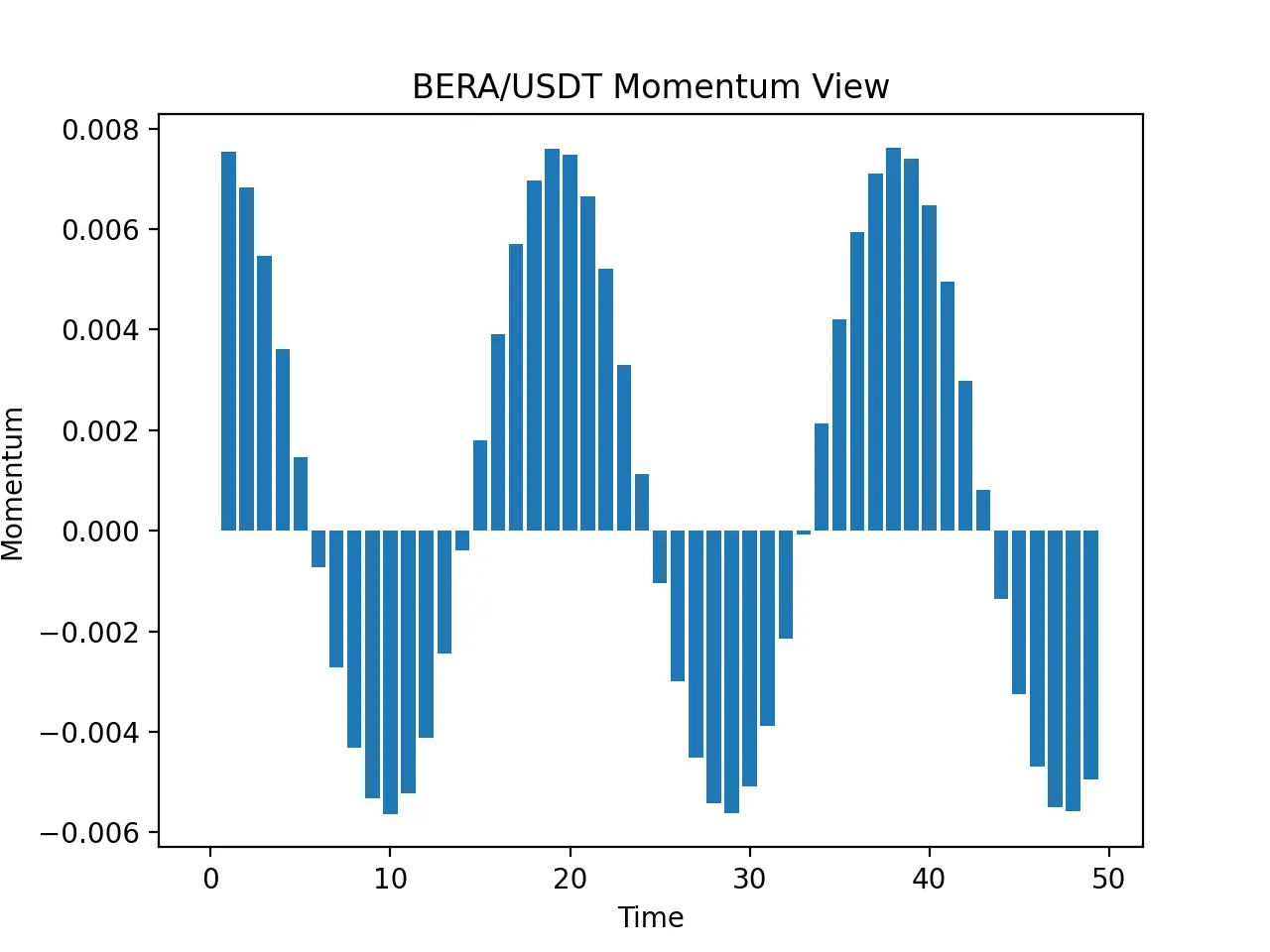 BERA/USDT Momentum View

Momentum

0.008
0.006
0.004
0.002
0.000
−0.002
−0.004
−0.006

0
10
20
30
40
50

Time